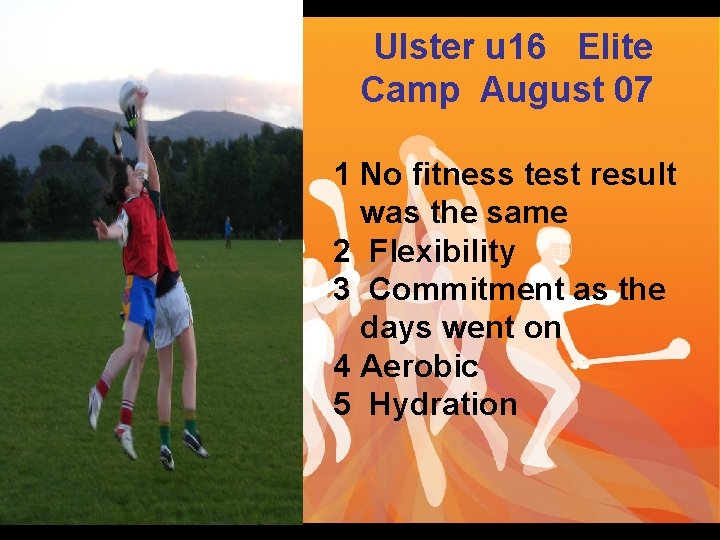 Ulster u16 Elite Camp August 07

1 No fitness test result was the same
2 Flexibility
3 Commitment as the days went on
4 Aerobic
5 Hydration